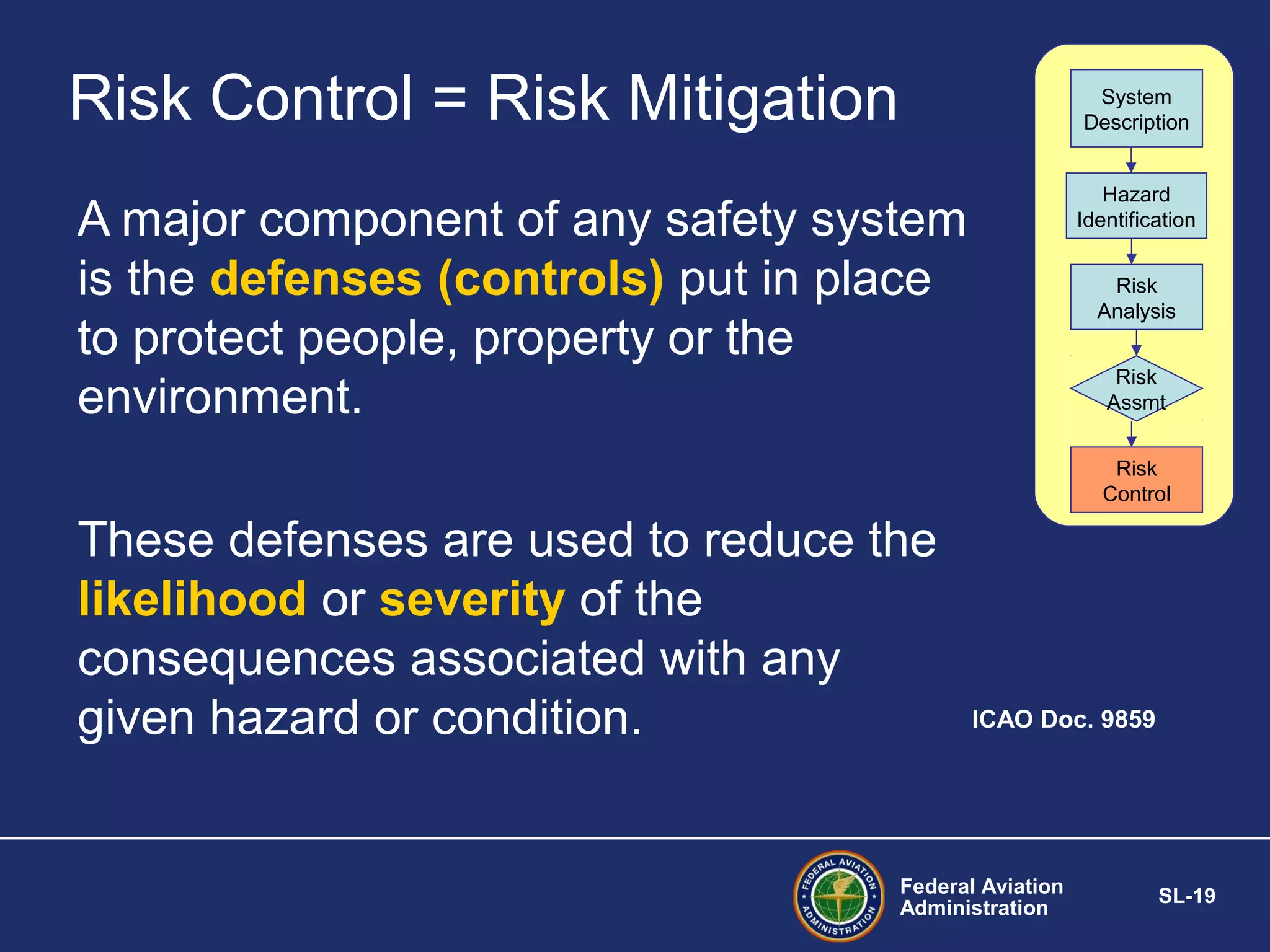 Risk Control = Risk Mitigation

System Description

Hazard Identification

Risk Analysis

Risk Assmt

Risk Control

A major component of any safety system is the defenses (controls) put in place to protect people, property or the environment.

These defenses are used to reduce the likelihood or severity of the consequences associated with any given hazard or condition.

ICAO Doc. 9859

FEDERAL AVIATION ADMINISTRATION

Federal Aviation Administration

SL-19